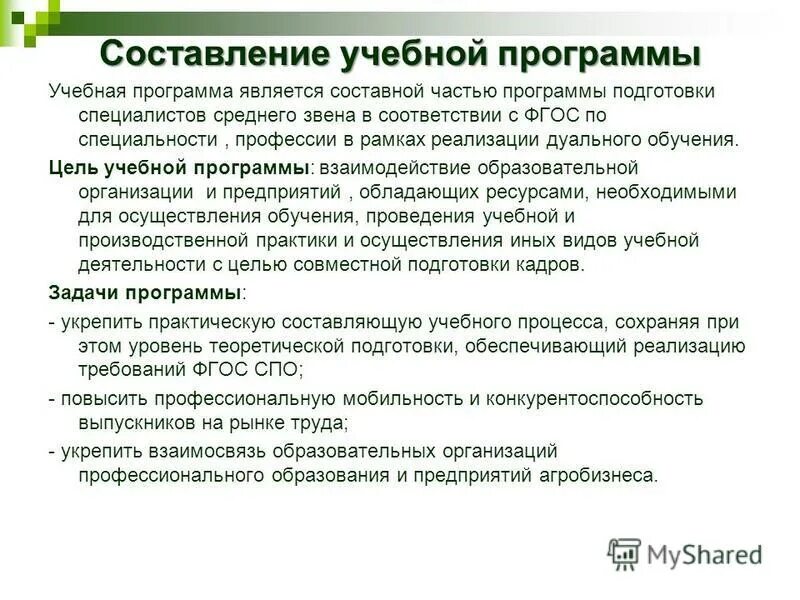 Составление учебной программы

Учебная программа является составной частью программы подготовки специалистов среднего звена в соответствии с ФГОС по специальности , профессии в рамках реализации дуального обучения.

Цель учебной программы: взаимодействие образовательной организации и предприятий , обладающих ресурсами, необходимыми для осуществления обучения, проведения учебной и производственной практики и осуществления иных видов учебной деятельности с целью совместной подготовки кадров.

Задачи программы:

- укрепить практическую составляющую учебного процесса, сохраняя при этом уровень теоретической подготовки, обеспечивающий реализацию требований ФГОС СПО;

- повысить профессиональную мобильность и конкурентоспособность выпускников на рынке труда;

- укрепить взаимосвязь образовательных организаций профессионального образования и предприятий агробизнеса.

MyShared